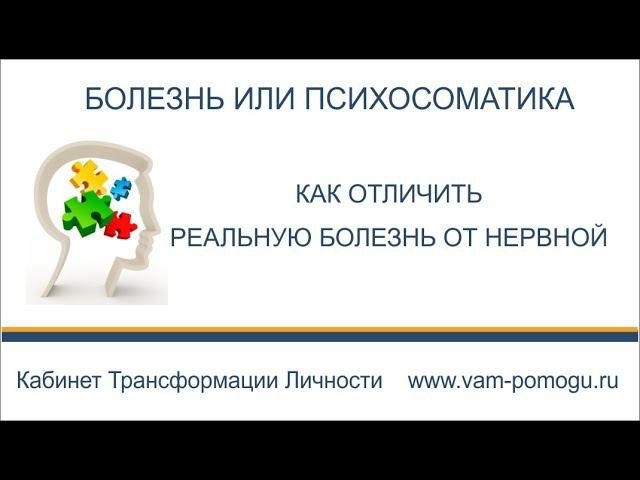 БОЛЕЗНЬ ИЛИ ПСИХОСОМАТИКА

КАК ОТЛИЧИТЬ
РЕАЛЬНУЮ БОЛЕЗНЬ ОТ НЕРВНОЙ

Кабинет Трансформации Личности www.vam-pomogu.ru